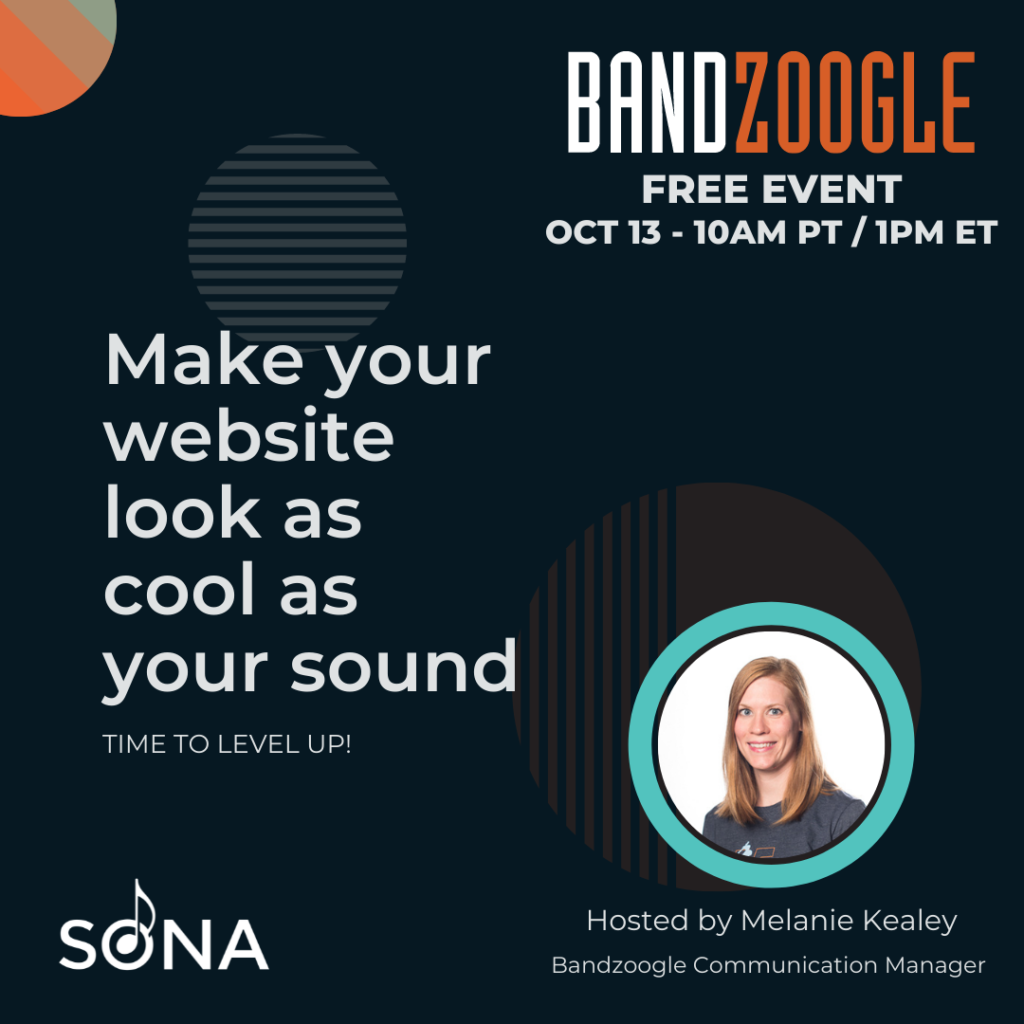 BANDZOOGLE
FREE EVENT
OCT 13 - 10AM PT / 1PM ET

Make your website look as cool as your sound

TIME TO LEVEL UP!

SONA

Hosted by Melanie Kealey
Bandzoogle Communication Manager